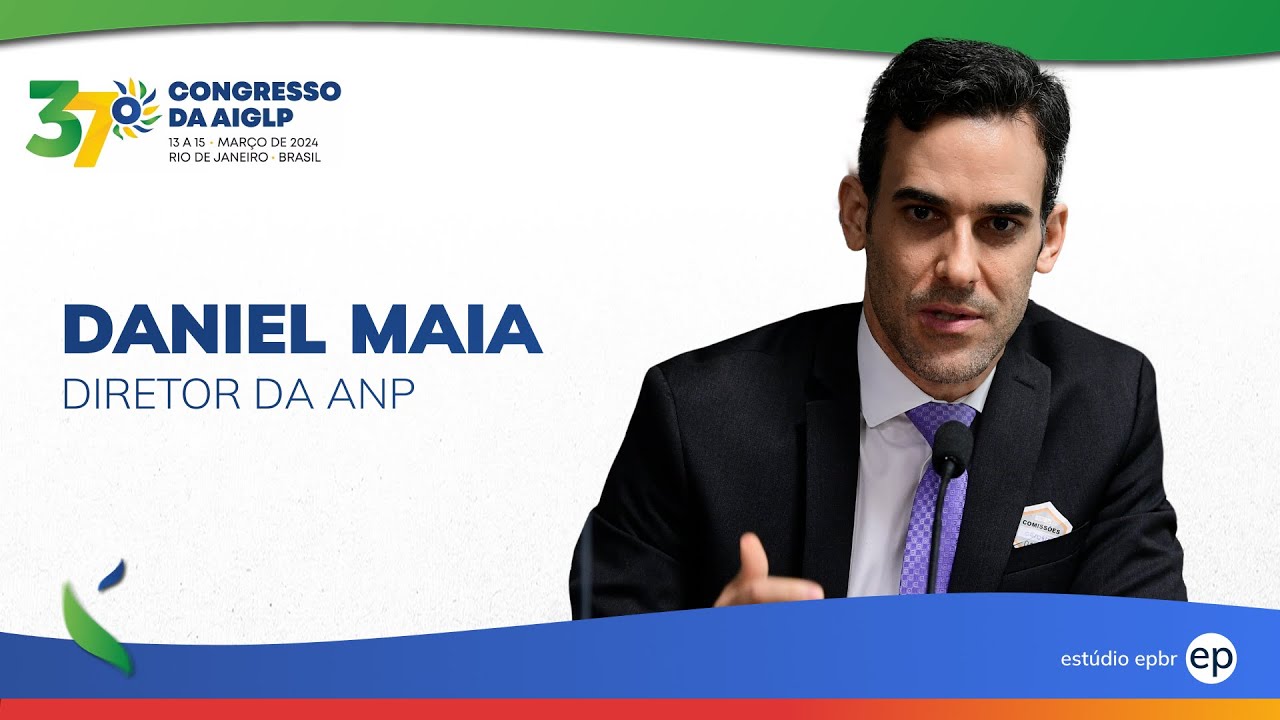 37º CONGRESSO DA AIGLP
13 A 15 • MARÇO DE 2024
RIO DE JANEIRO • BRASIL

DANIEL MAIA
DIRETOR DA ANP

COMISSÕES

estúdio epbr ep